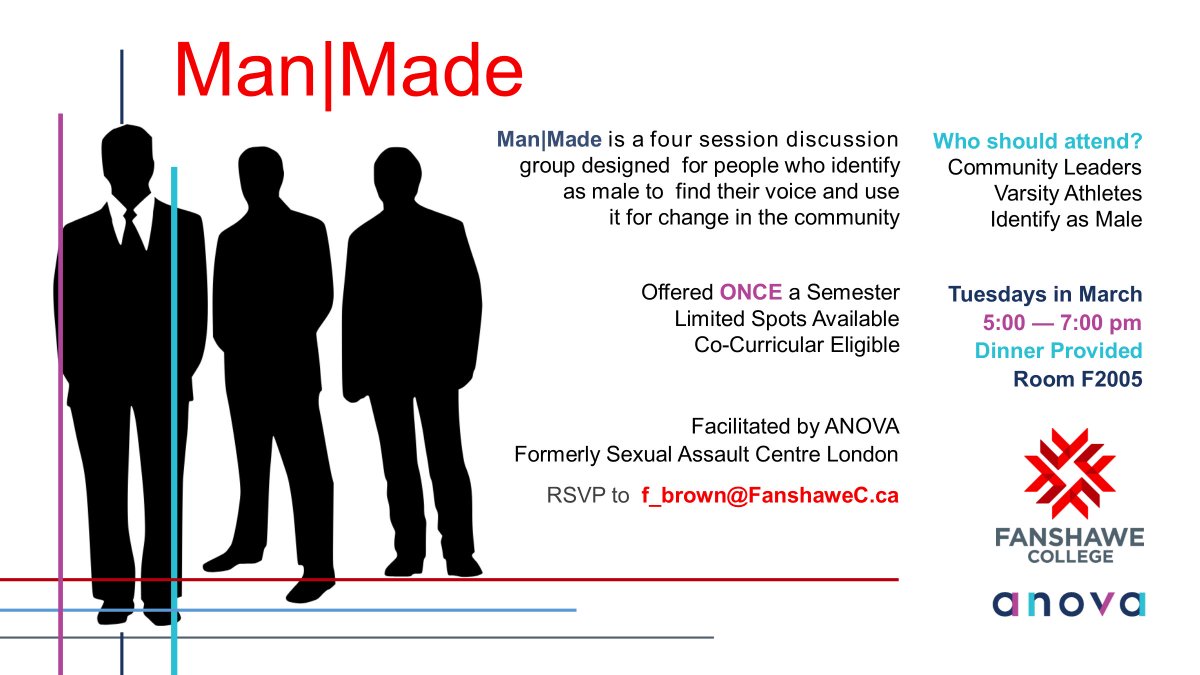 Man|Made

Man|Made is a four session discussion group designed for people who identify as male to find their voice and use it for change in the community

Offered ONCE a Semester
Limited Spots Available
Co-Curricular Eligible

Facilitated by ANOVA
Formerly Sexual Assault Centre London

RSVP to f_brown@FanshaweC.ca

Who should attend?
Community Leaders
Varsity Athletes
Identify as Male

Tuesdays in March
5:00 — 7:00 pm
Dinner Provided
Room F2005

FANSHAWE COLLEGE

anova